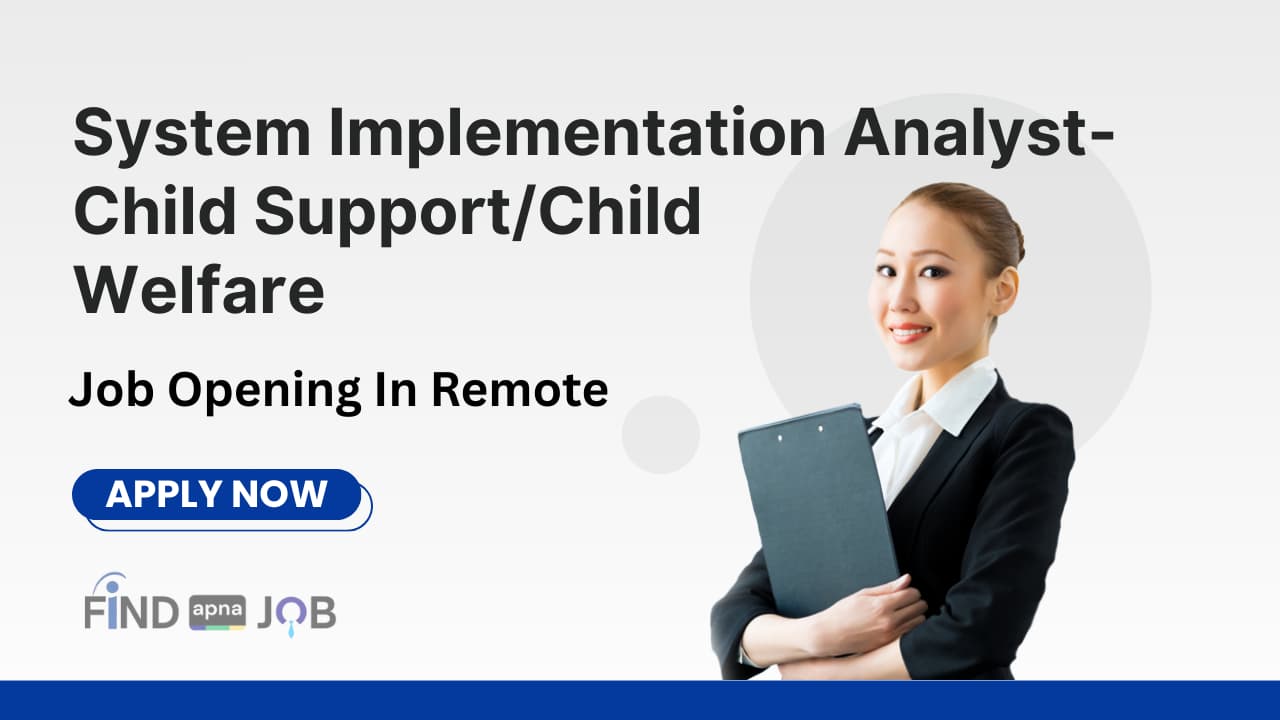 System Implementation Analyst-Child Support/Child Welfare

Job Opening In Remote

APPLY NOW

FIND apna JOB